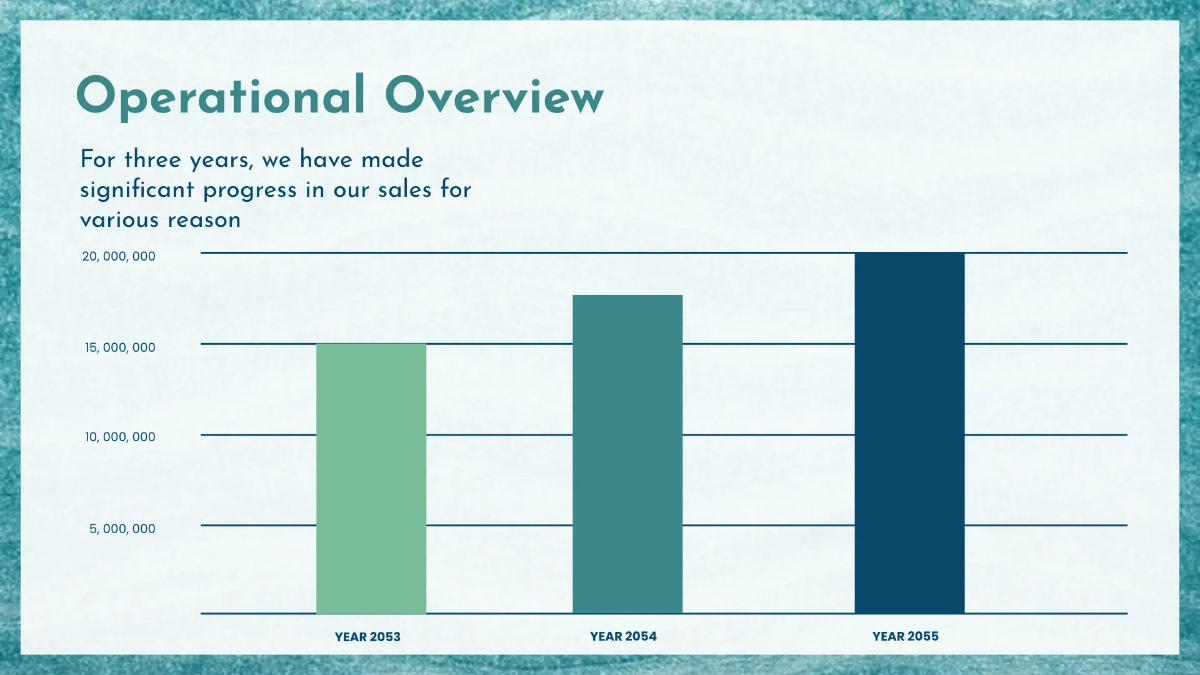 Operational Overview

For three years, we have made significant progress in our sales for various reason

20, 000, 000
15, 000, 000
10, 000, 000
5, 000, 000

YEAR 2053
YEAR 2054
YEAR 2055